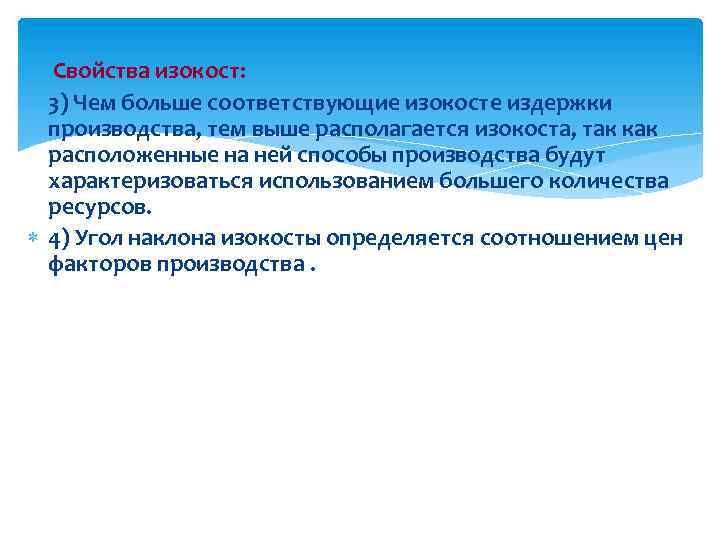 Свойства изокост:

3) Чем больше соответствующие изокосте издержки производства, тем выше располагается изокоста, так как расположенные на ней способы производства будут характеризоваться использованием большего количества ресурсов.

4) Угол наклона изокосты определяется соотношением цен факторов производства .